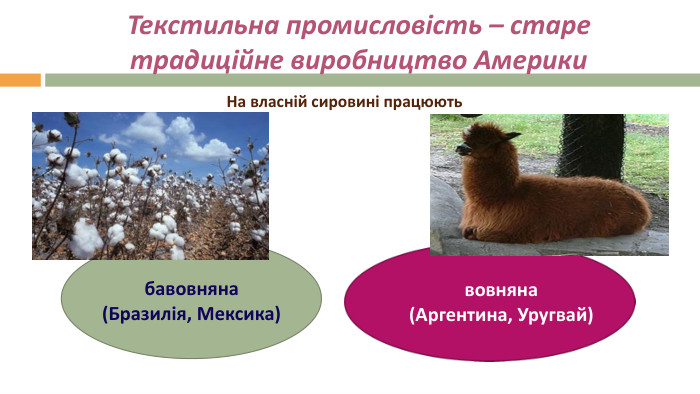 Текстильна промисловість – старе традиційне виробництво Америки

На власній сировині працюють

бавовняна
(Бразилія, Мексика)

вовняна
(Аргентина, Уругвай)